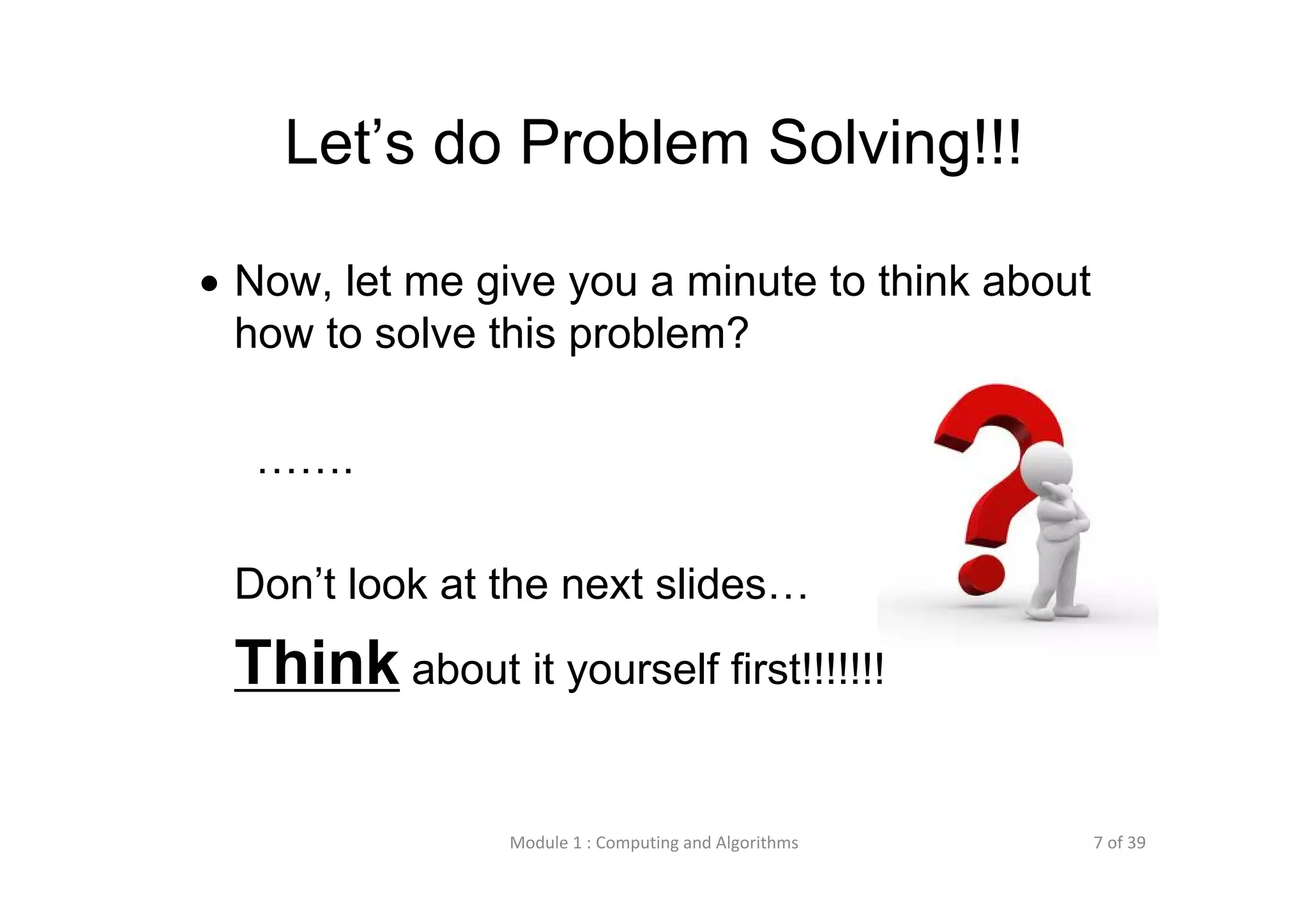 Let’s do Problem Solving!!!

• Now, let me give you a minute to think about how to solve this problem?

…….

Don’t look at the next slides…

Think about it yourself first!!!!!!!

Module 1 : Computing and Algorithms

7 of 39